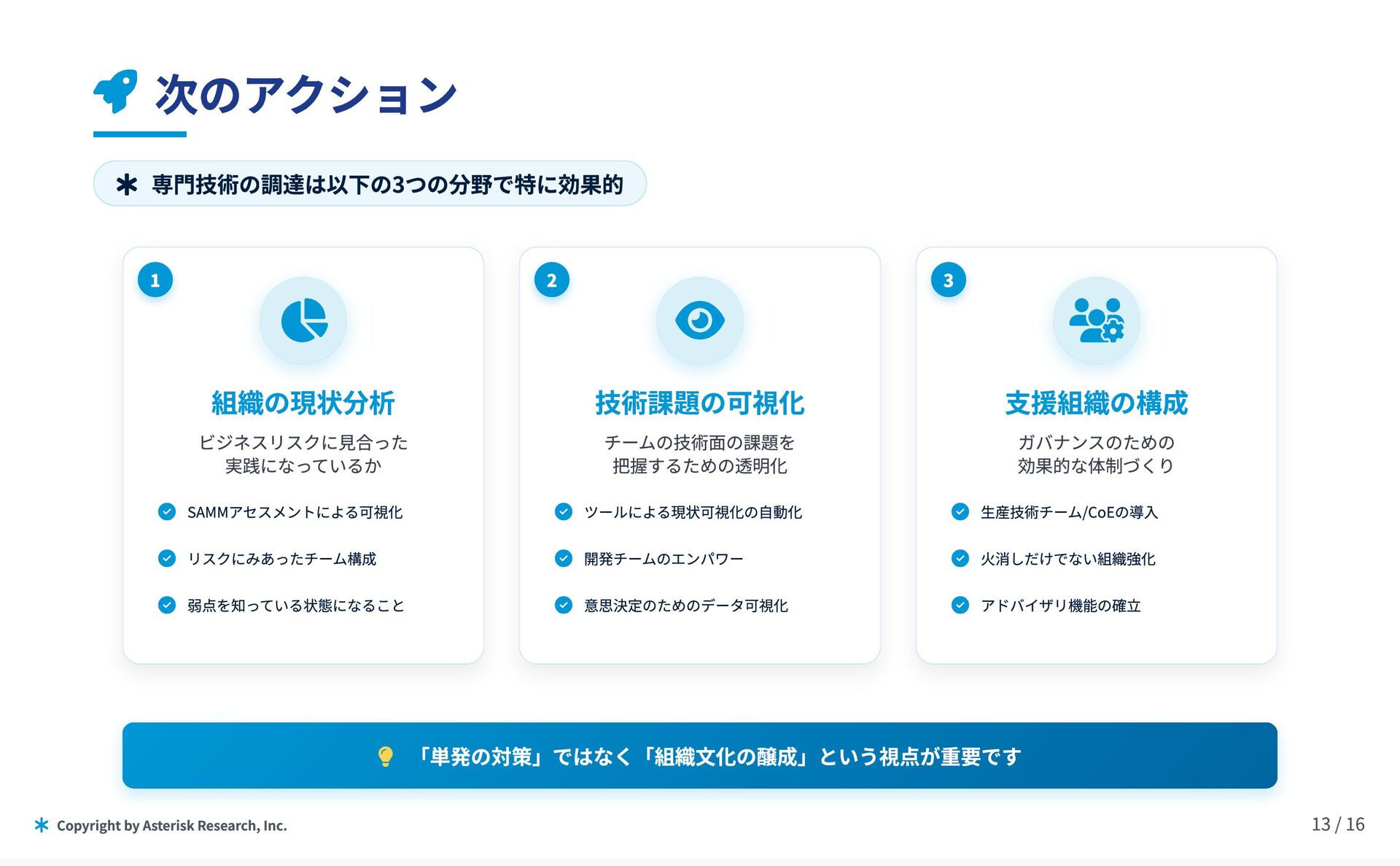 次のアクション

専門技術の調達は以下の3つの分野で特に効果的

1

組織の現状分析

ビジネスリスクに見合った実践になっているか

SAMMアセスメントによる可視化

リスクにみあったチーム構成

弱点を知っている状態になること

2

技術課題の可視化

チームの技術面の課題を把握するための透明化

ツールによる現状可視化の自動化

開発チームのエンパワー

意思決定のためのデータ可視化

3

支援組織の構成

ガバナンスのための効果的な体制づくり

生産技術チーム/CoEの導入

火消しだけでない組織強化

アドバイザリ機能の確立

「単発の対策」ではなく「組織文化の醸成」という視点が重要です

Copyright by Asterisk Research, Inc.

13 / 16